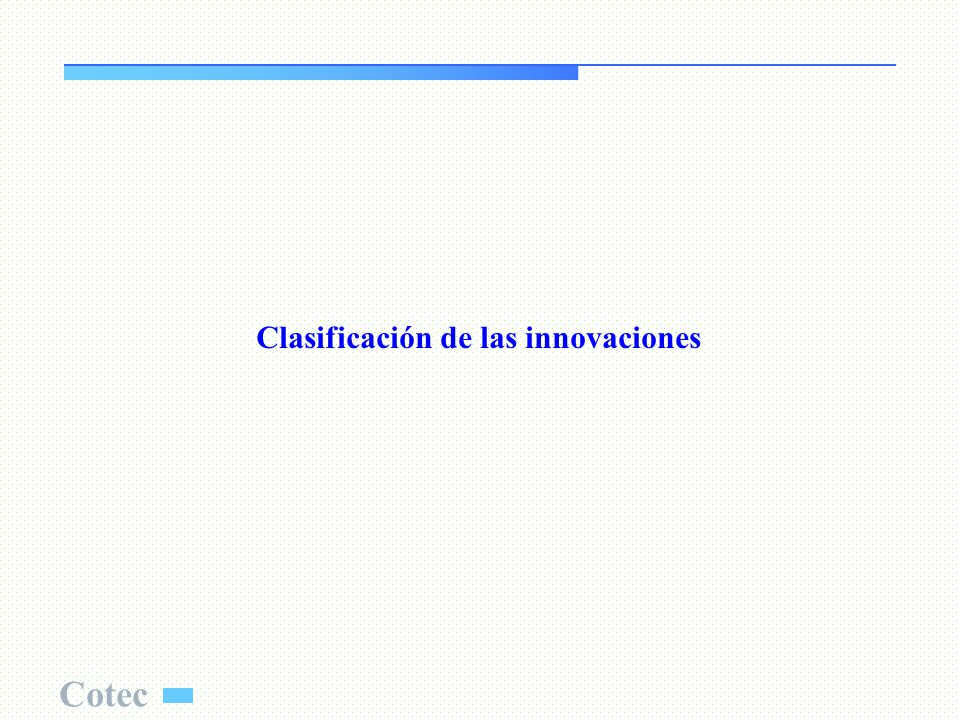 Clasificación de las innovaciones

Cotec